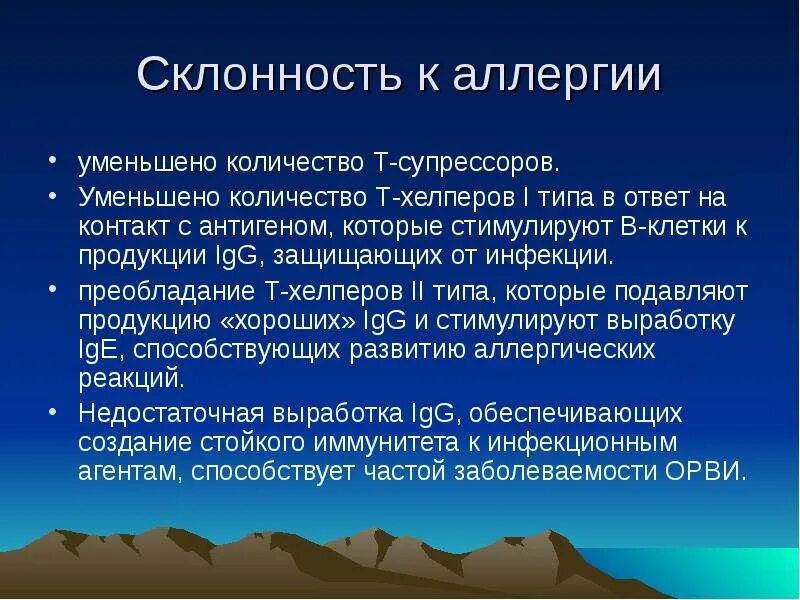 Склонность к аллергии

• уменьшено количество Т-супрессоров.
• Уменьшено количество Т-хелперов I типа в ответ на контакт с антигеном, которые стимулируют В-клетки к продукции IgG, защищающих от инфекции.
• преобладание Т-хелперов II типа, которые подавляют продукцию «хороших» IgG и стимулируют выработку IgE, способствующих развитию аллергических реакций.
• Недостаточная выработка IgG, обеспечивающих создание стойкого иммунитета к инфекционным агентам, способствует частой заболеваемости ОРВИ.